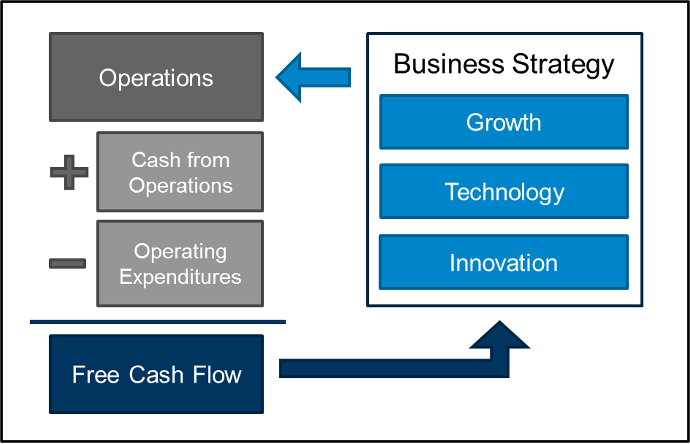 Operations

+ Cash from Operations

− Operating Expenditures

Free Cash Flow

Business Strategy

Growth

Technology

Innovation